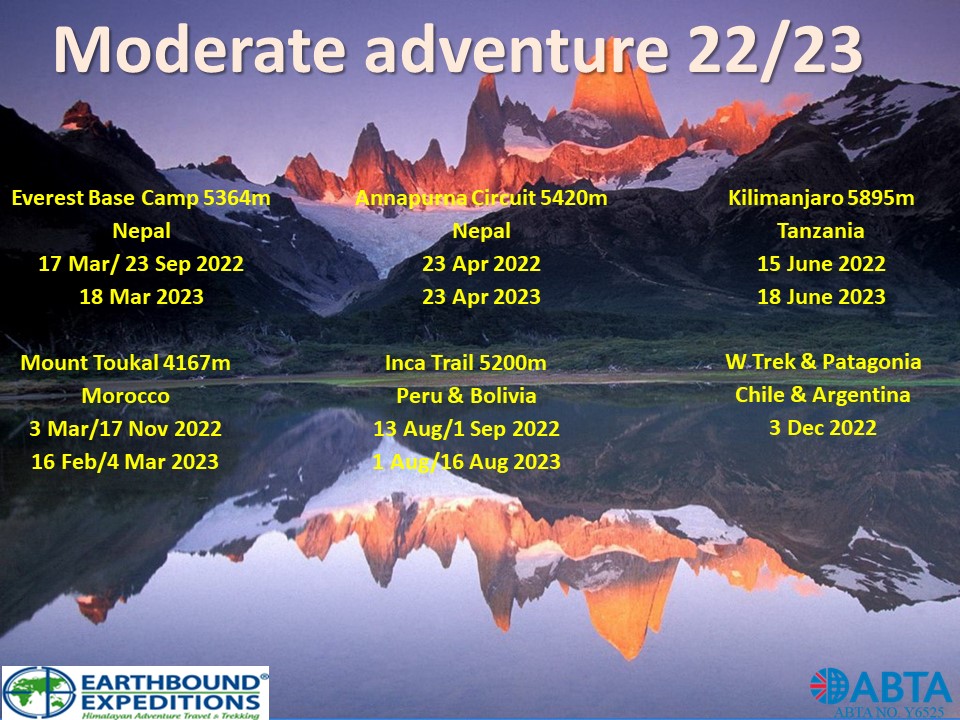 Moderate adventure 22/23

Everest Base Camp 5364m
Nepal
17 Mar/ 23 Sep 2022
18 Mar 2023

Annapurna Circuit 5420m
Nepal
23 Apr 2022
23 Apr 2023

Kilimanjaro 5895m
Tanzania
15 June 2022
18 June 2023

Mount Toukal 4167m
Morocco
3 Mar/17 Nov 2022
16 Feb/4 Mar 2023

Inca Trail 5200m
Peru & Bolivia
13 Aug/1 Sep 2022
1 Aug/16 Aug 2023

W Trek & Patagonia
Chile & Argentina
3 Dec 2022

EARTHBOUND® EXPEDITIONS
Himalayan Adventure Travel & Trekking

ABTA
ABTA NO. Y6525